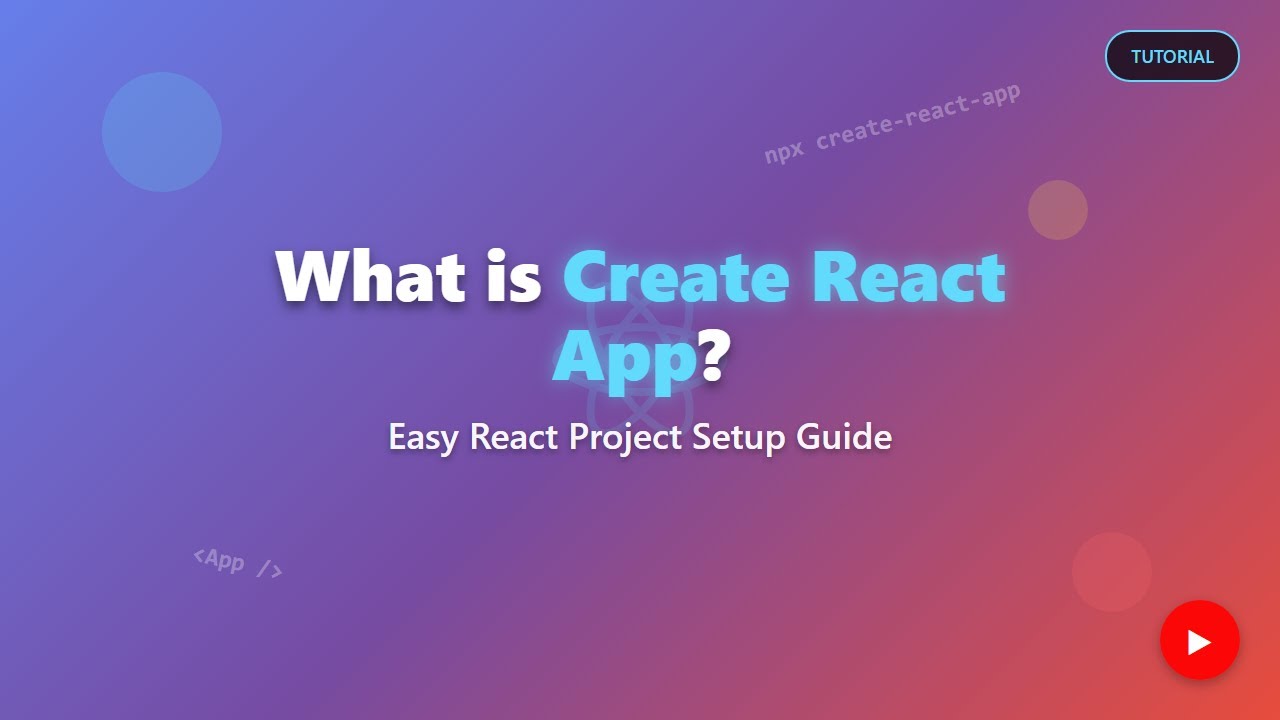 TUTORIAL

npx create-react-app

What is Create React App?

Easy React Project Setup Guide

<App />